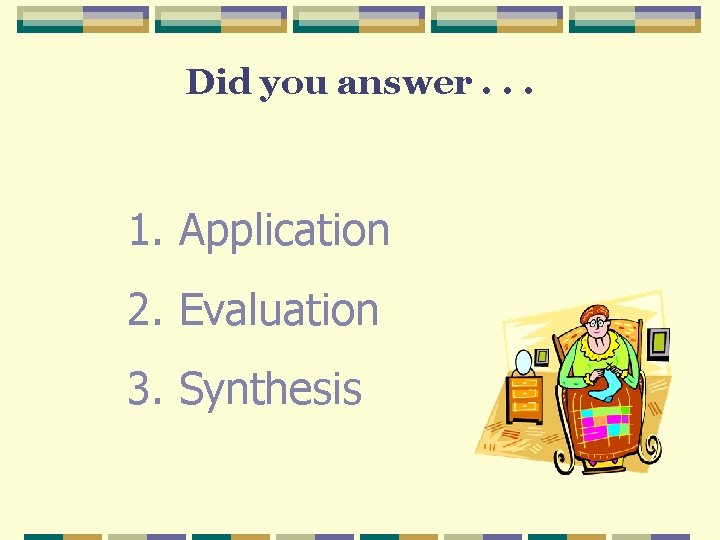 Did you answer . . .

1. Application
2. Evaluation
3. Synthesis